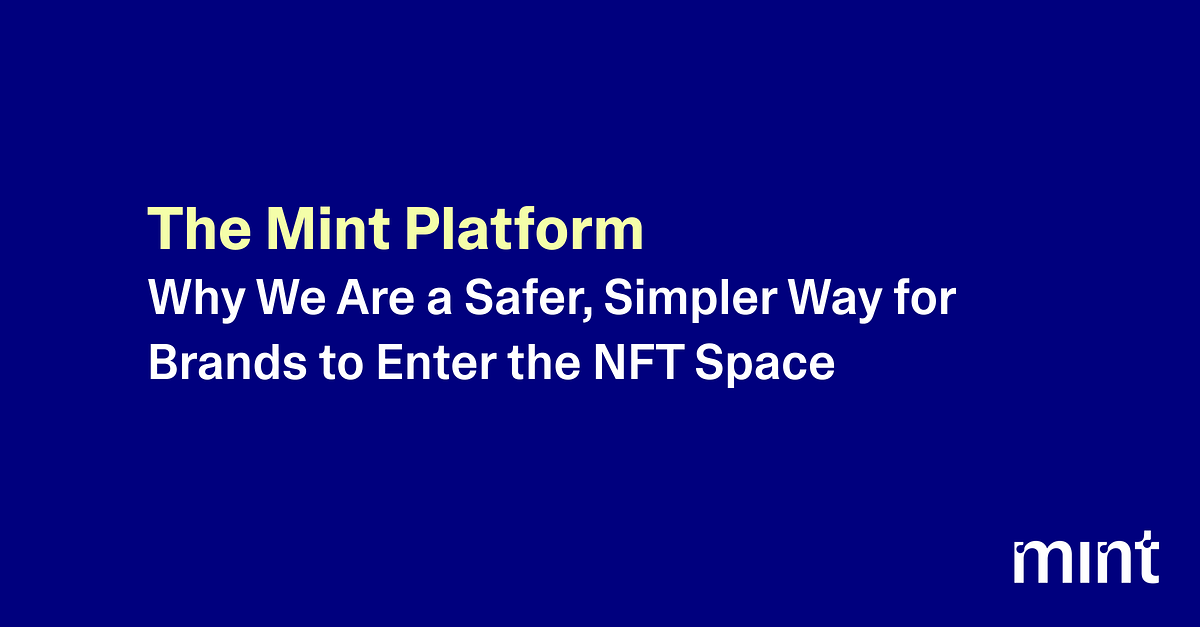 The Mint Platform
Why We Are a Safer, Simpler Way for Brands to Enter the NFT Space

mint